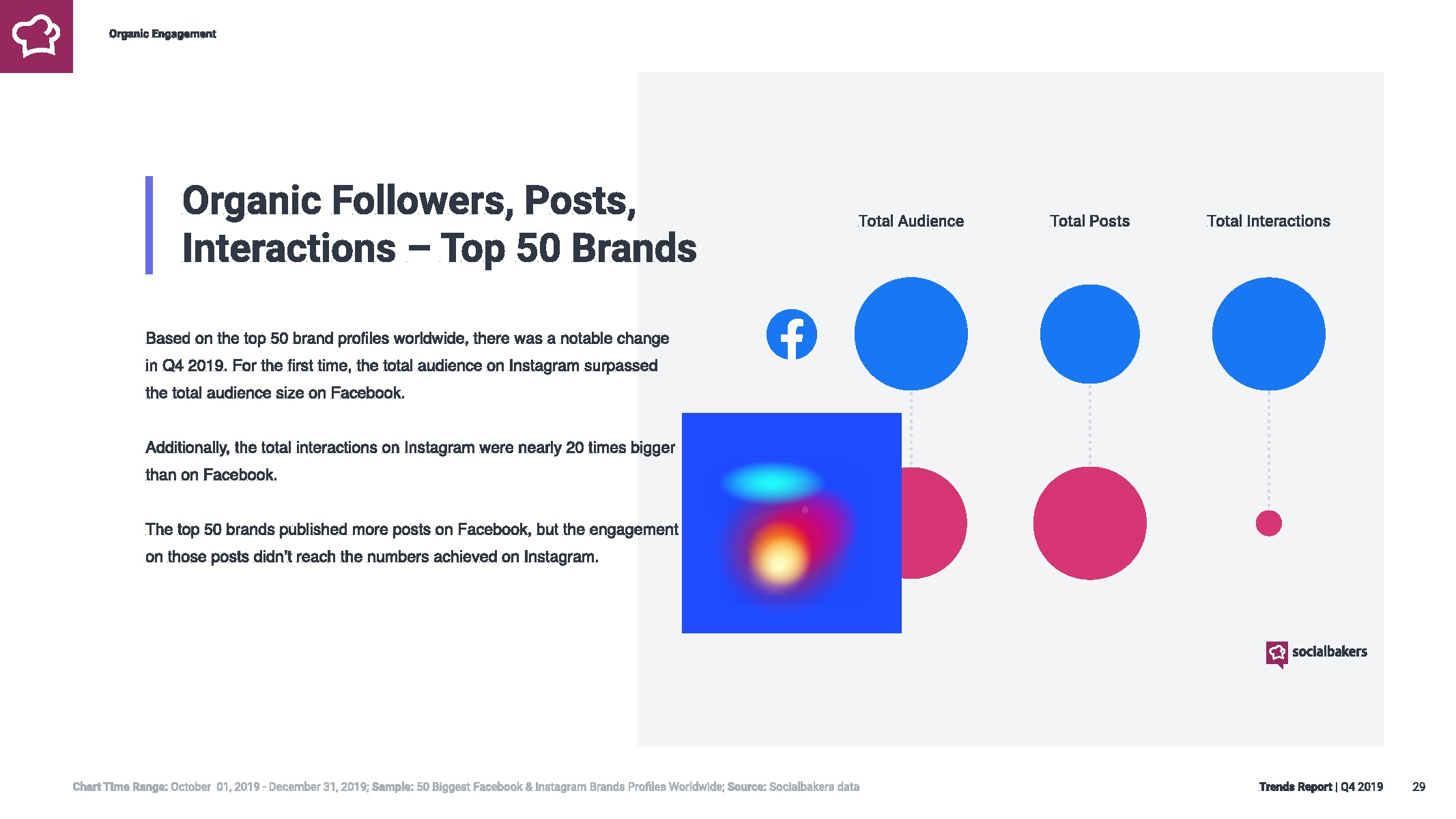 Organic Engagement

Organic Followers, Posts, Interactions – Top 50 Brands

Based on the top 50 brand profiles worldwide, there was a notable change in Q4 2019. For the first time, the total audience on Instagram surpassed the total audience size on Facebook.

Additionally, the total interactions on Instagram were nearly 20 times bigger than on Facebook.

The top 50 brands published more posts on Facebook, but the engagement on those posts didn't reach the numbers achieved on Instagram.

Total Audience

Total Posts

Total Interactions

socialbakers

Chart Time Range: October 01, 2019 - December 31, 2019; Sample: 50 Biggest Facebook & Instagram Brands Profiles Worldwide; Source: Socialbakers data

Trends Report | Q4 2019

29